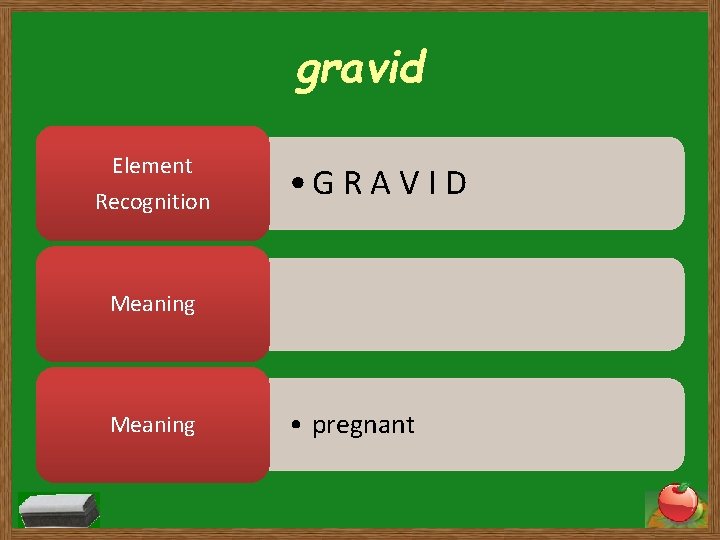 gravid

Element Recognition

• G R A V I D

Meaning

Meaning

• pregnant